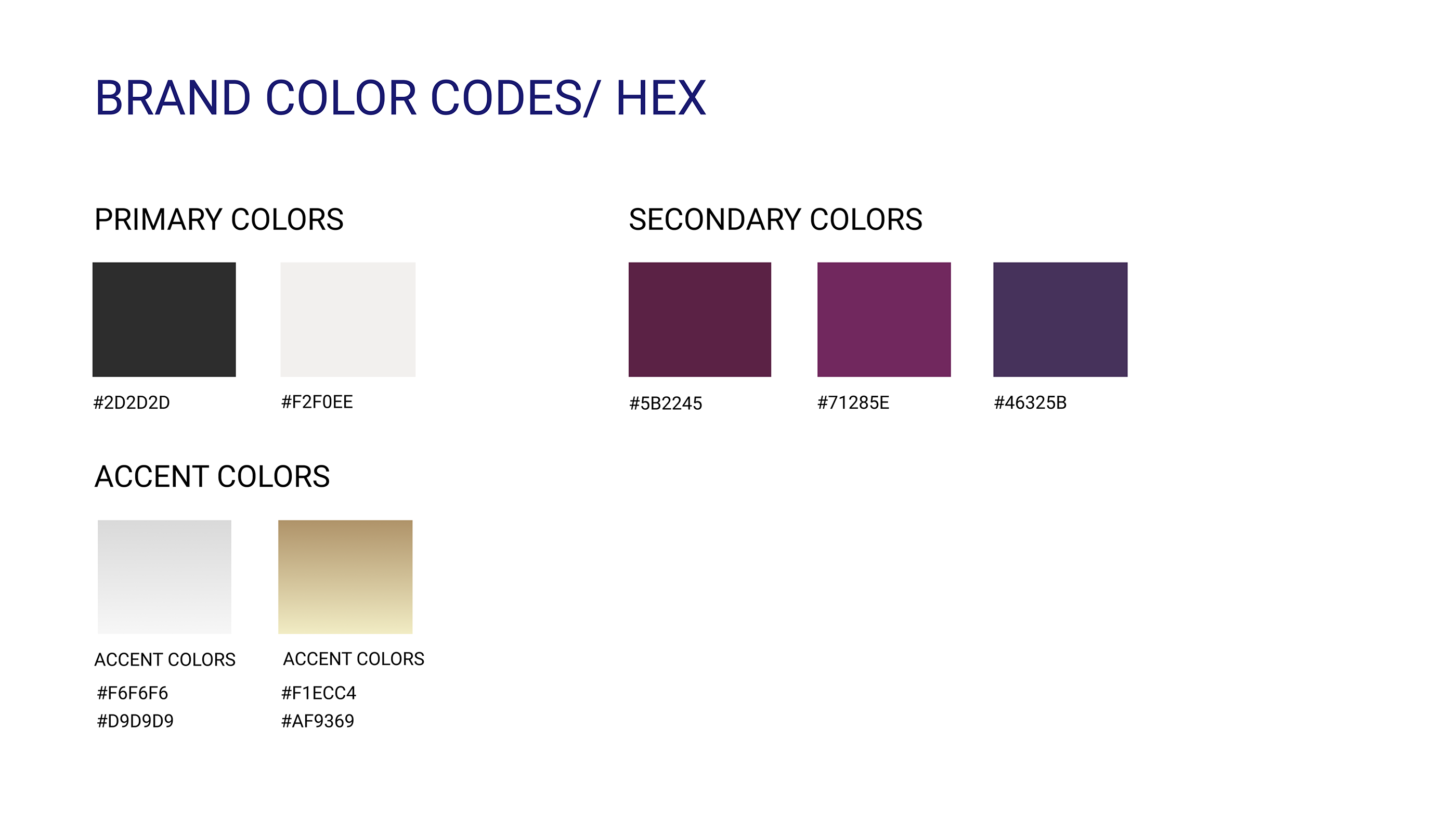 BRAND COLOR CODES/ HEX

PRIMARY COLORS

#2D2D2D

#F2F0EE

SECONDARY COLORS

#5B2245

#71285E

#46325B

ACCENT COLORS

ACCENT COLORS
#F6F6F6
#D9D9D9

ACCENT COLORS
#F1ECC4
#AF9369